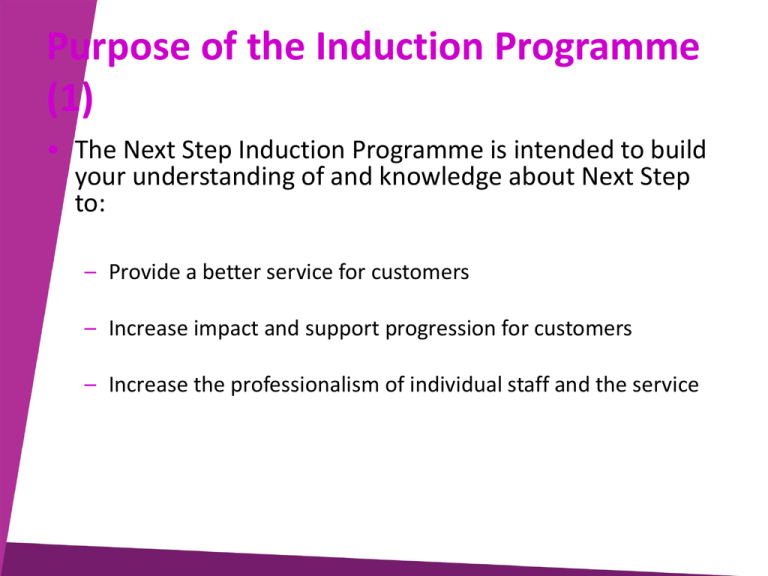 Purpose of the Induction Programme (1)

• The Next Step Induction Programme is intended to build your understanding of and knowledge about Next Step to:

- Provide a better service for customers

- Increase impact and support progression for customers

- Increase the professionalism of individual staff and the service